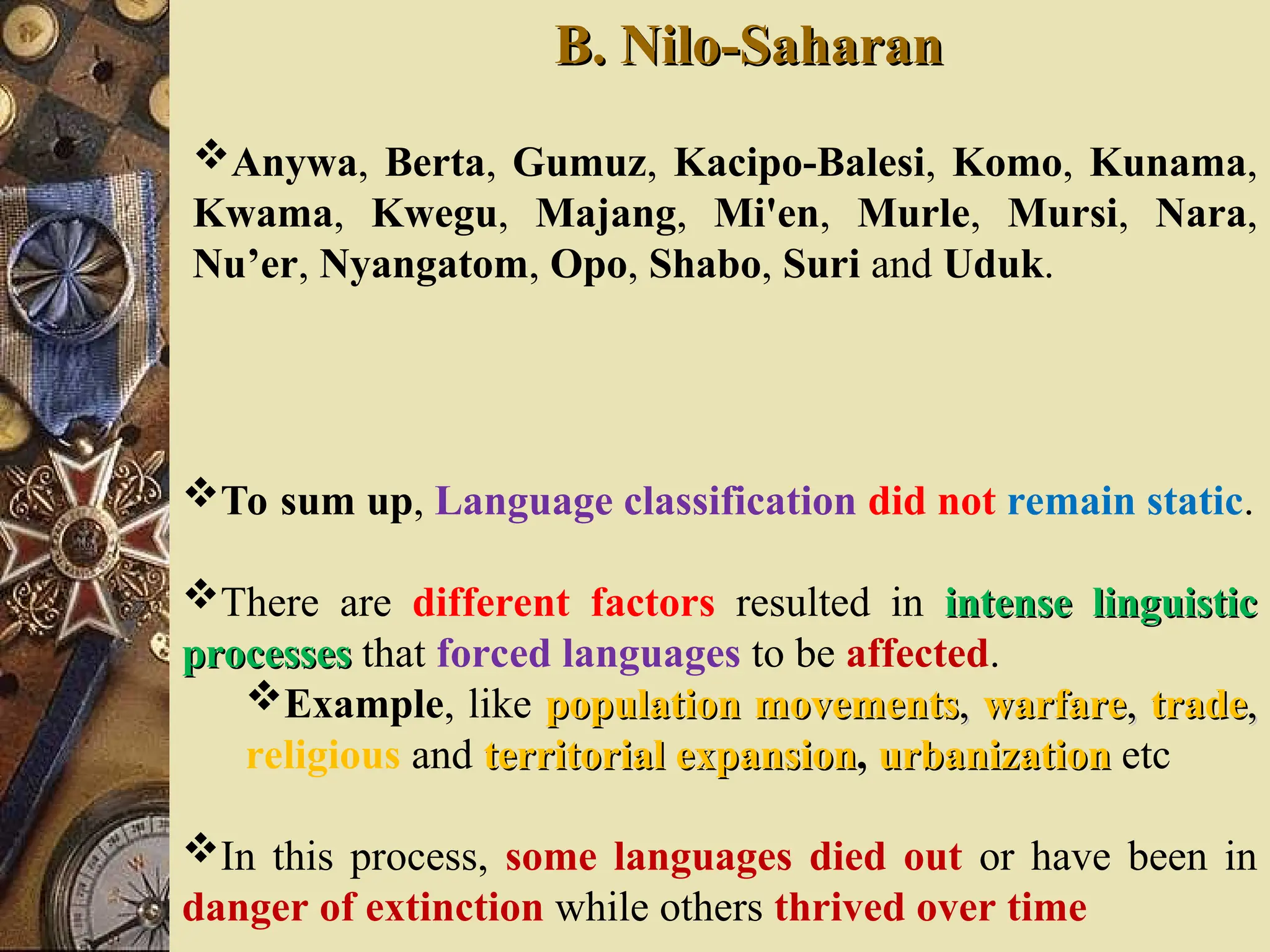 B. Nilo-Saharan

❖Anywa, Berta, Gumuz, Kacipo-Balesi, Komo, Kunama, Kwama, Kwegu, Majang, Mi'en, Murle, Mursi, Nara, Nu’er, Nyangatom, Opo, Shabo, Suri and Uduk.

❖To sum up, Language classification did not remain static.

❖There are different factors resulted in intense linguistic processes that forced languages to be affected.

❖Example, like population movements, warfare, trade, religious and territorial expansion, urbanization etc

❖In this process, some languages died out or have been in danger of extinction while others thrived over time